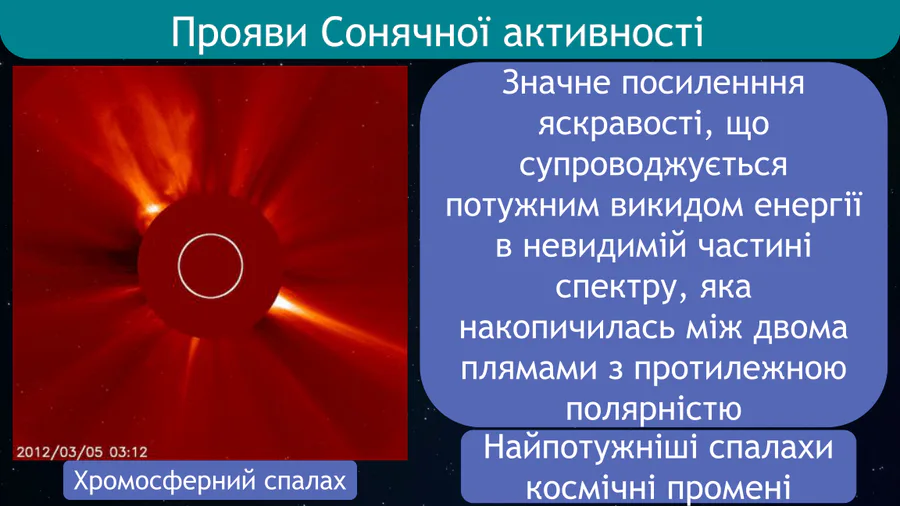 Прояви Сонячної активності

2012/03/05 03:12

Хромосферний спалах

Значне посиленння яскравості, що супроводжується потужним викидом енергії в невидимій частині спектру, яка накопичилась між двома плямами з протилежною полярністю

Найпотужніші спалахи космічні промені